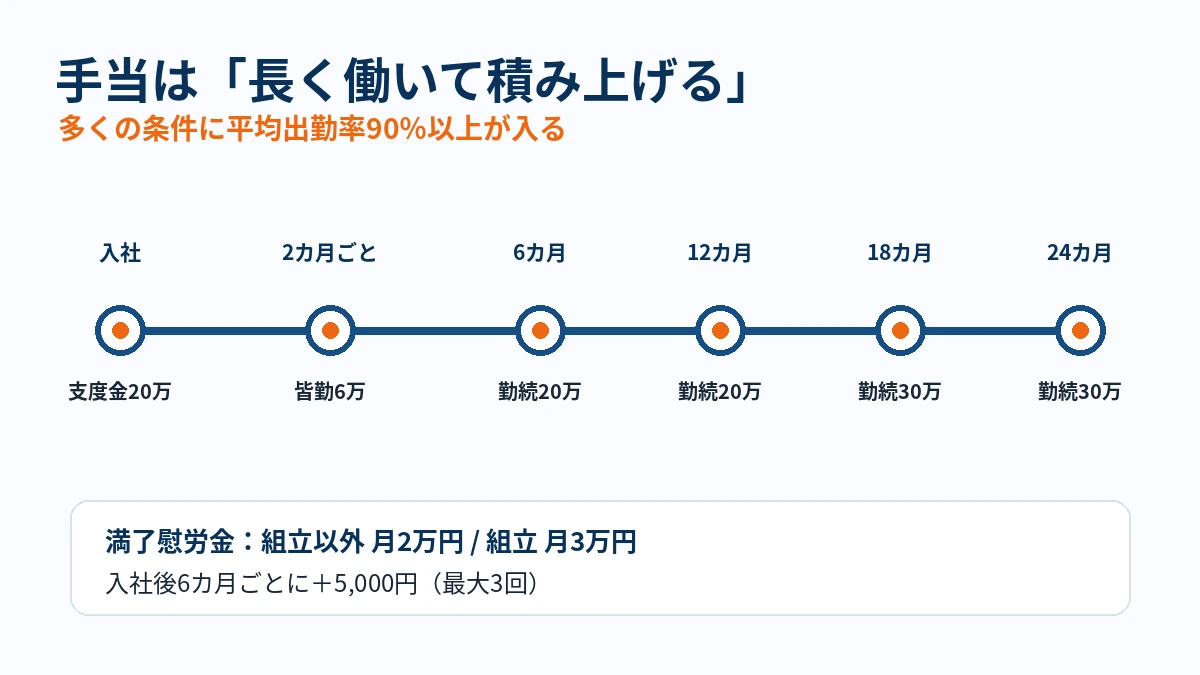 手当は「長く働いて積み上げる」
多くの条件に平均出勤率90%以上が入る

入社
支度金20万

2カ月ごと
皆勤6万

6カ月
勤続20万

12カ月
勤続20万

18カ月
勤続30万

24カ月
勤続30万

満了慰労金：組立以外 月2万円 / 組立 月3万円
入社後6カ月ごとに＋5,000円（最大3回）